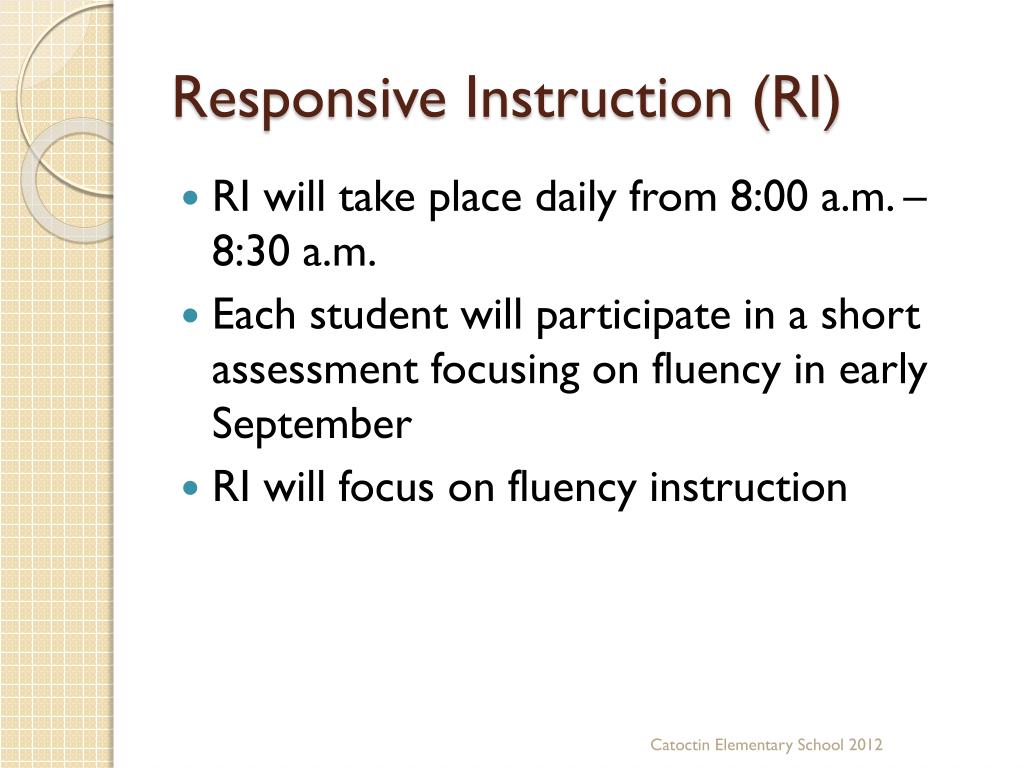 Responsive Instruction (RI)

- RI will take place daily from 8:00 a.m. – 8:30 a.m.
- Each student will participate in a short assessment focusing on fluency in early September
- RI will focus on fluency instruction

Catoctin Elementary School 2012